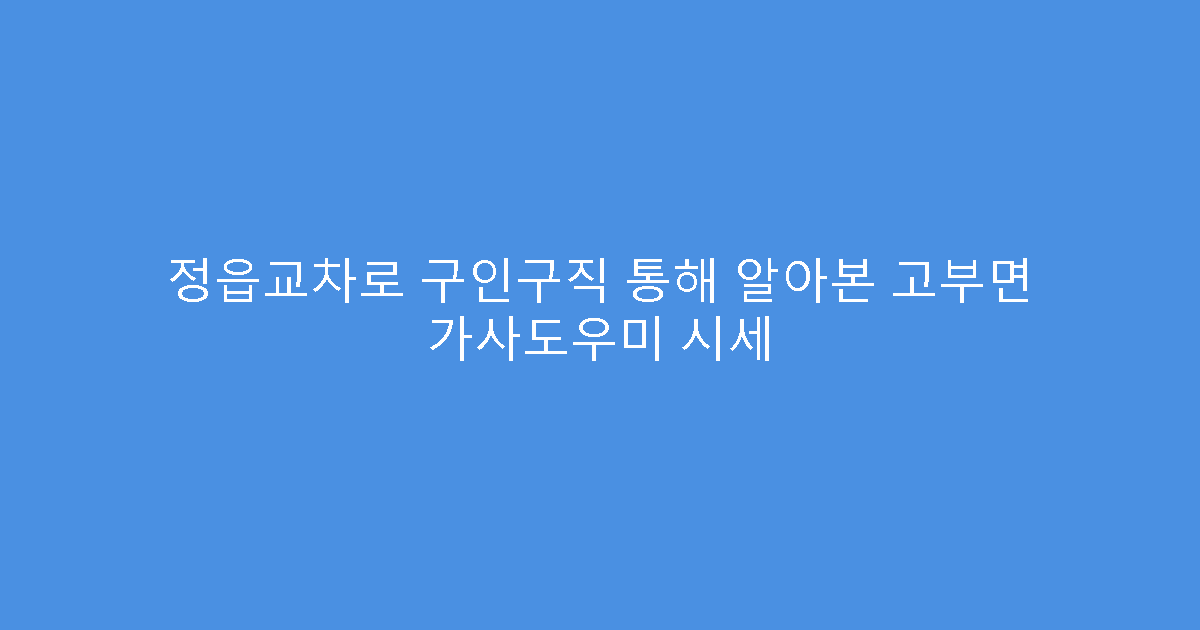 정읍교차로 구인구직 통해 알아본 고부면 가사도우미 시세